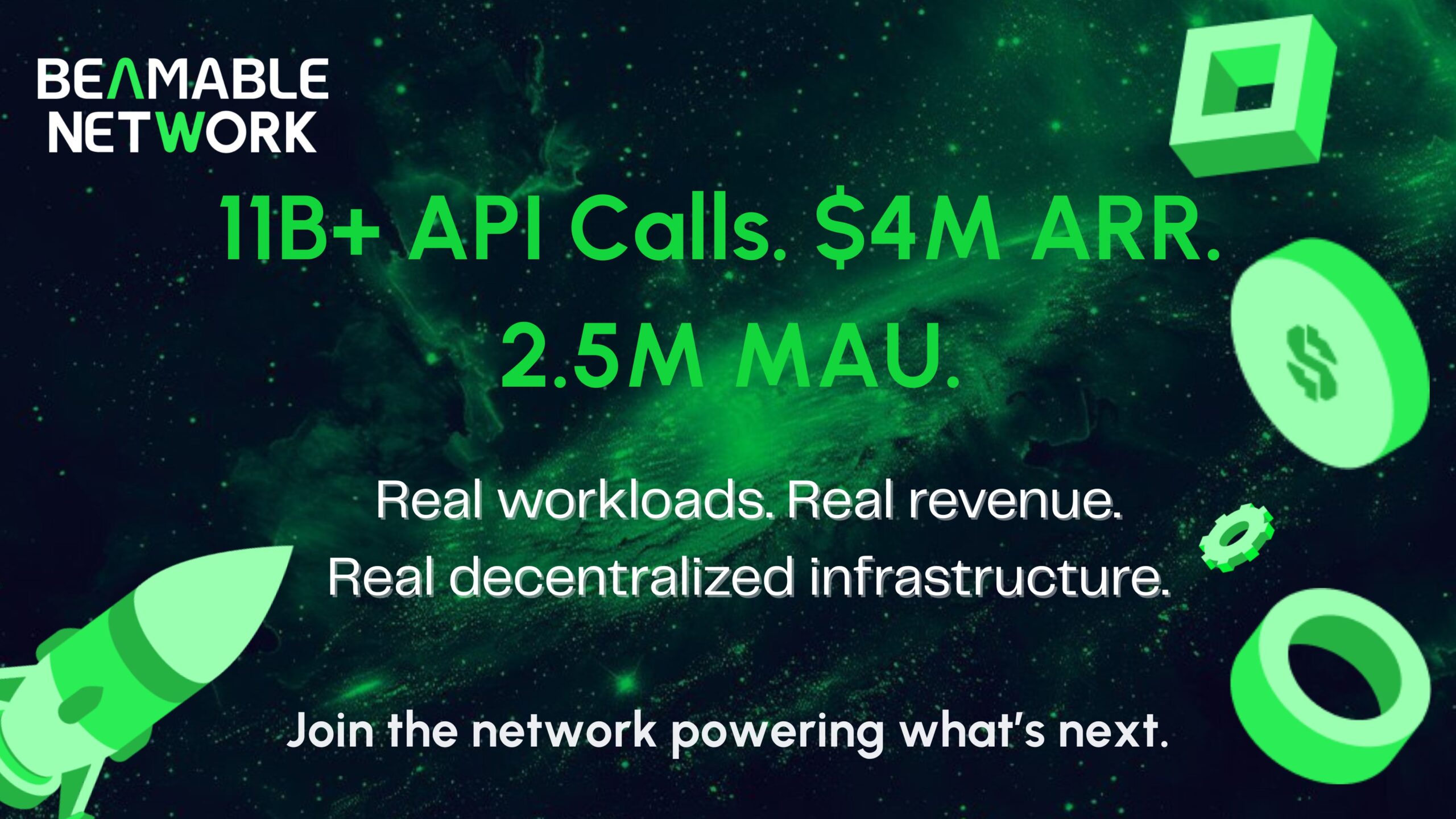 BEAMABLE
NETWORK

11B+ API Calls. $4M ARR.
2.5M MAU.

Real workloads. Real revenue.
Real decentralized infrastructure.

Join the network powering what's next.